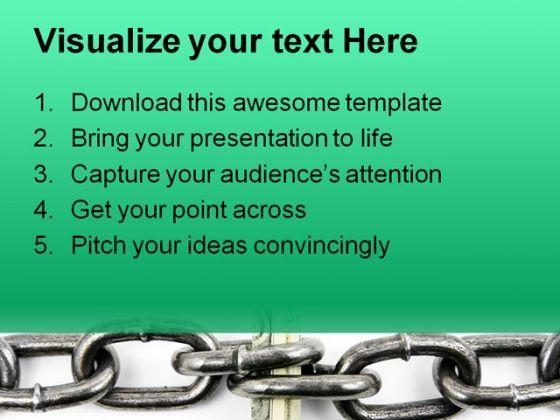 Visualize your text Here

1. Download this awesome template
2. Bring your presentation to life
3. Capture your audience's attention
4. Get your point across
5. Pitch your ideas convincingly